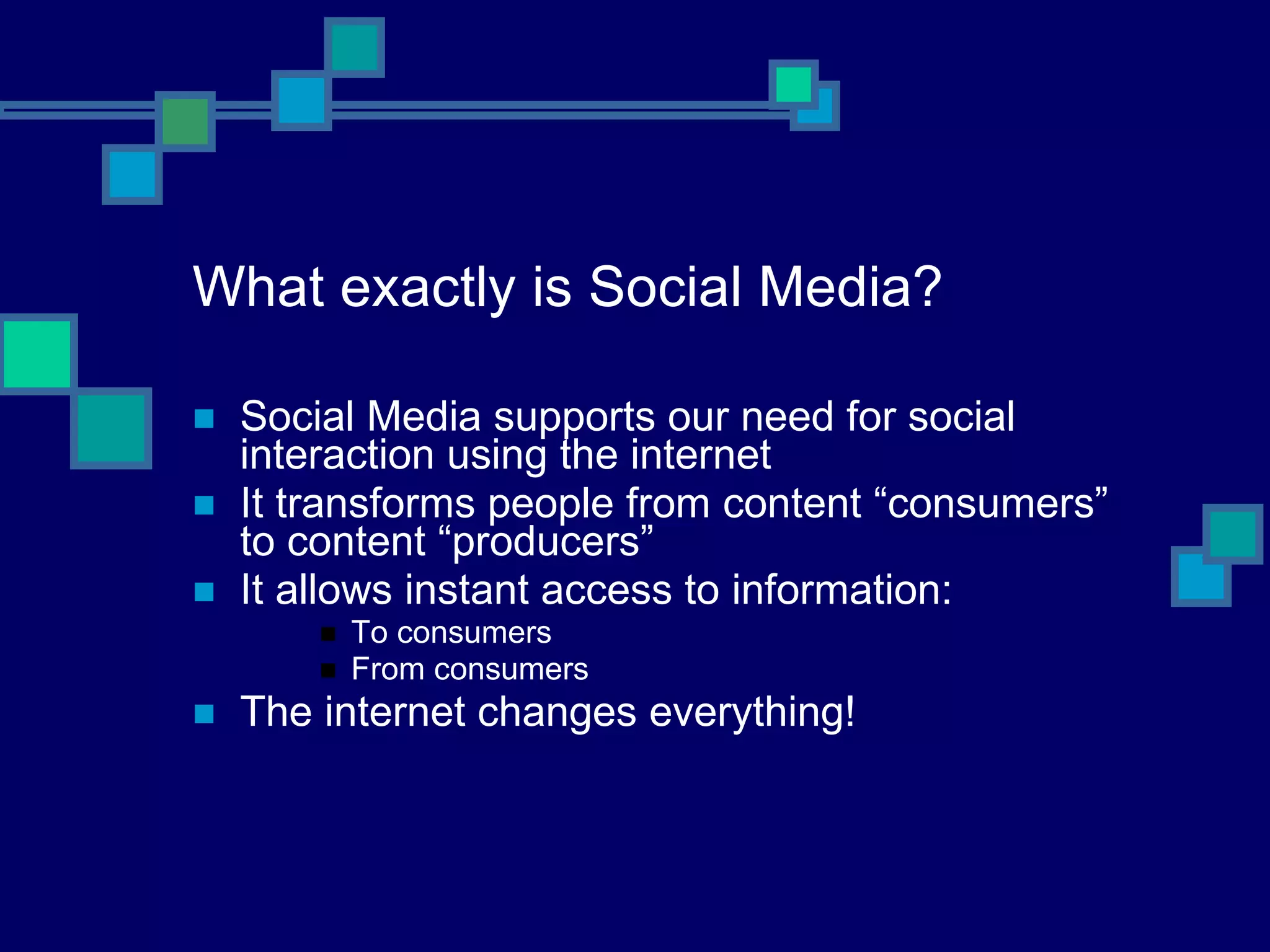 What exactly is Social Media?

- Social Media supports our need for social interaction using the internet
- It transforms people from content “consumers” to content “producers”
- It allows instant access to information:
  - To consumers
  - From consumers
- The internet changes everything!